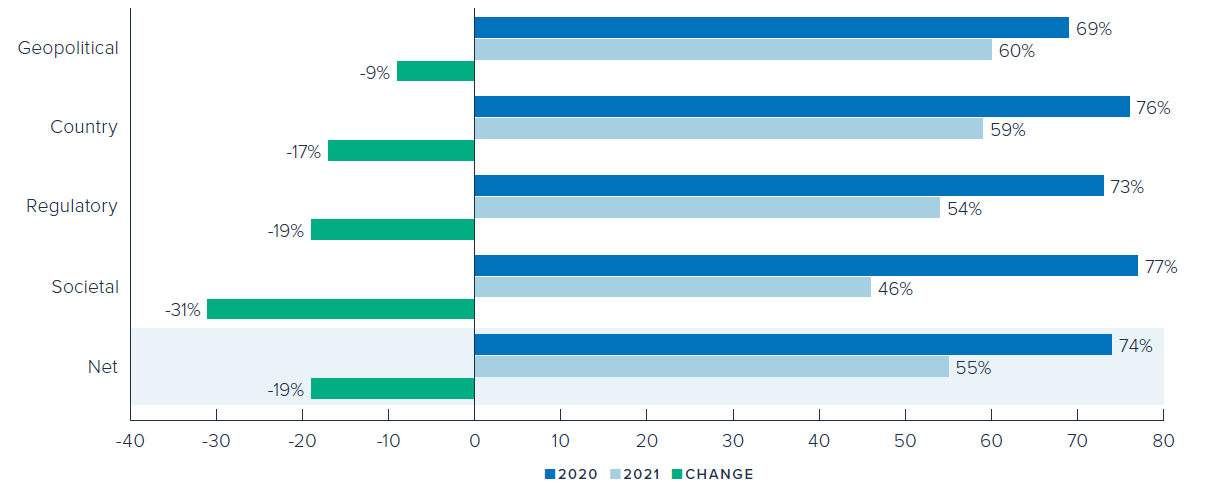 Geopolitical
69%
60%
-9%

Country
76%
59%
-17%

Regulatory
73%
54%
-19%

Societal
77%
46%
-31%

Net
74%
55%
-19%

-40 -30 -20 -10 0 10 20 30 40 50 60 70 80

2020 2021 CHANGE